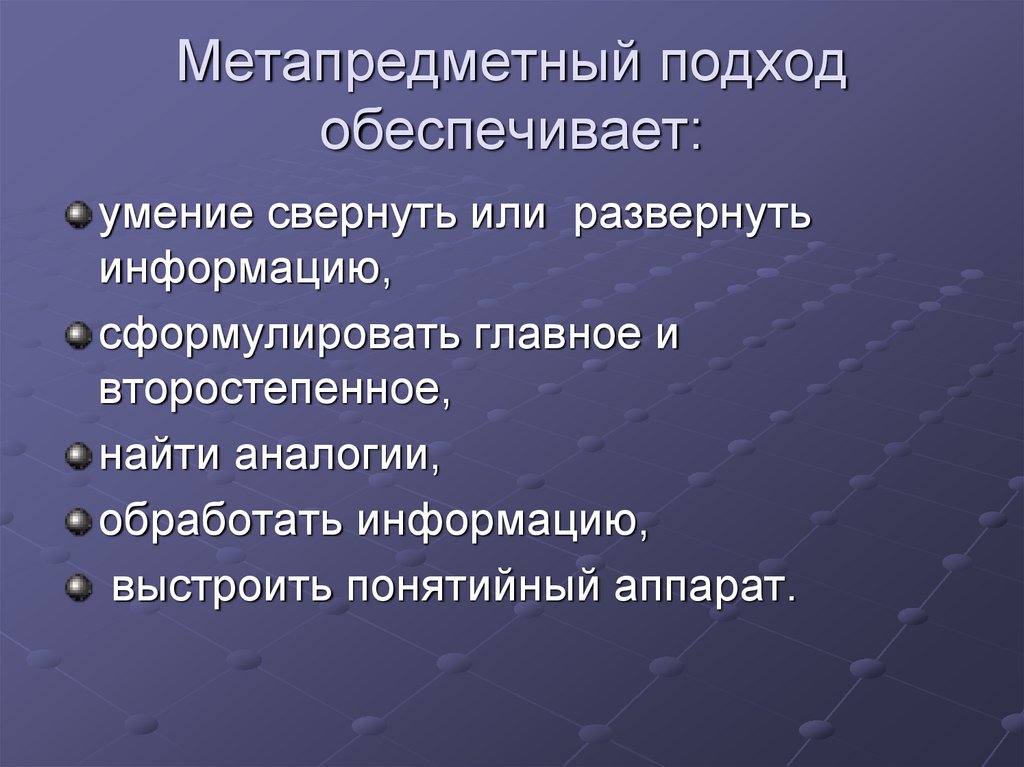 Метапредметный подход обеспечивает:

умение свернуть или развернуть информацию,

сформулировать главное и второстепенное,

найти аналогии,

обработать информацию,

выстроить понятийный аппарат.